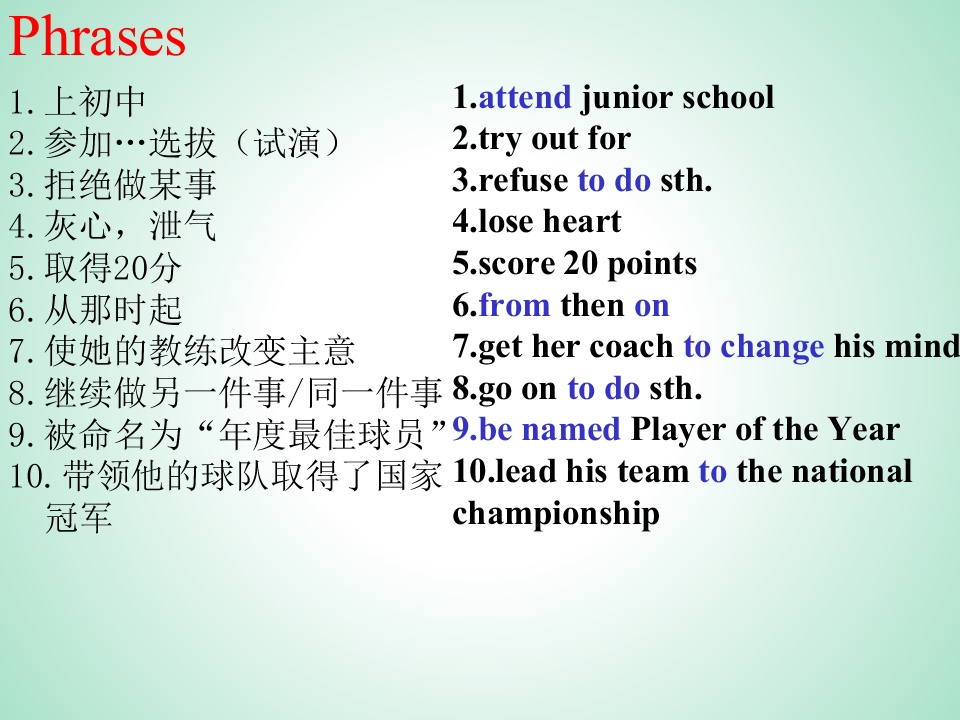 Phrases

1. 上初中
2. 参加…选拔（试演）
3. 拒绝做某事
4. 灰心，泄气
5. 取得20分
6. 从那时起
7. 使她的教练改变主意
8. 继续做另一件事/同一件事
9. 被命名为“年度最佳球员”
10. 带领他的球队取得了国家冠军

1.attend junior school
2.try out for
3.refuse to do sth.
4.lose heart
5.score 20 points
6.from then on
7.get her coach to change his mind
8.go on to do sth.
9.be named Player of the Year
10.lead his team to the national championship